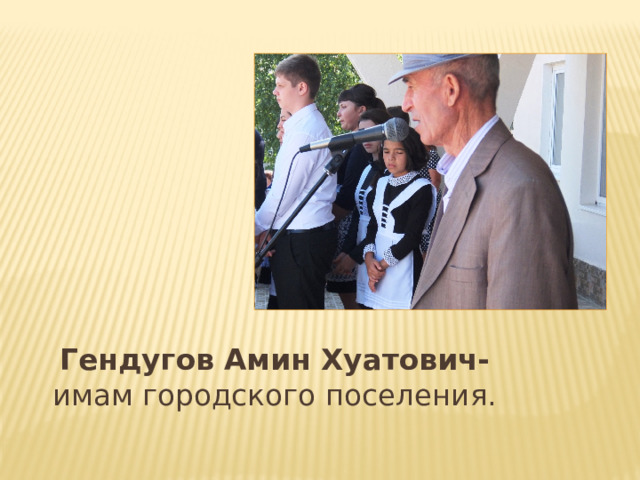 Гендугов Амин Хуатович- имам городского поселения.